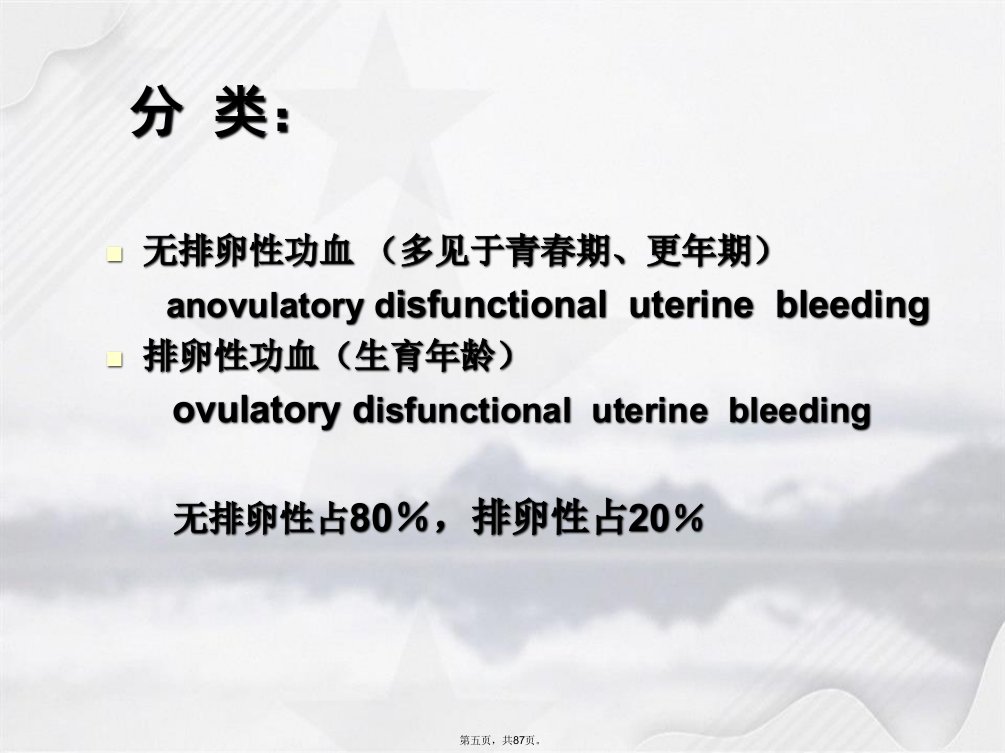 分 类：

无排卵性功血 （多见于青春期、更年期）

anovulatory disfunctional uterine bleeding

排卵性功血（生育年龄）

ovulatory disfunctional uterine bleeding

无排卵性占80％，排卵性占20％

第五页，共87页。